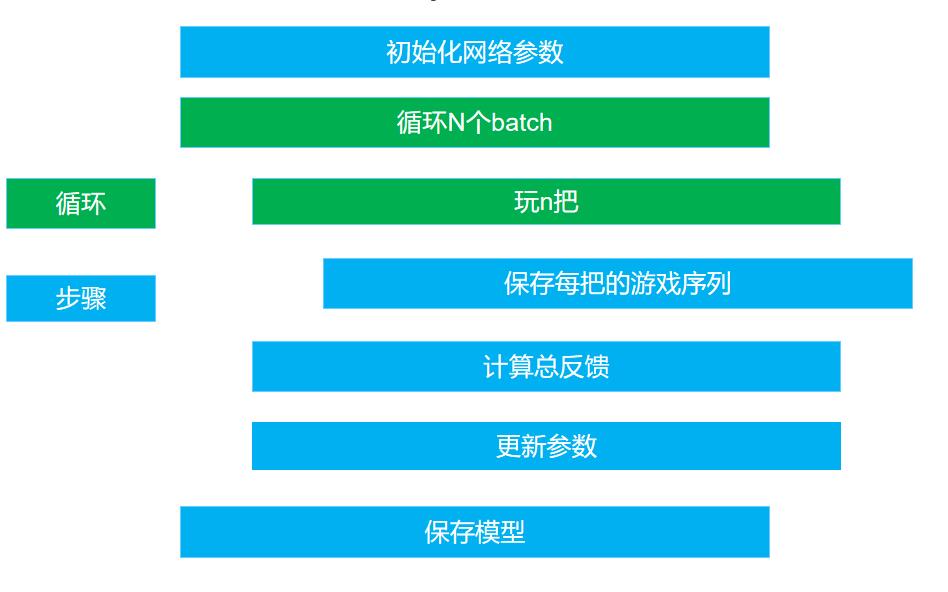 初始化网络参数

循环N个batch

循环

玩n把

步骤

保存每把的游戏序列

计算总反馈

更新参数

保存模型